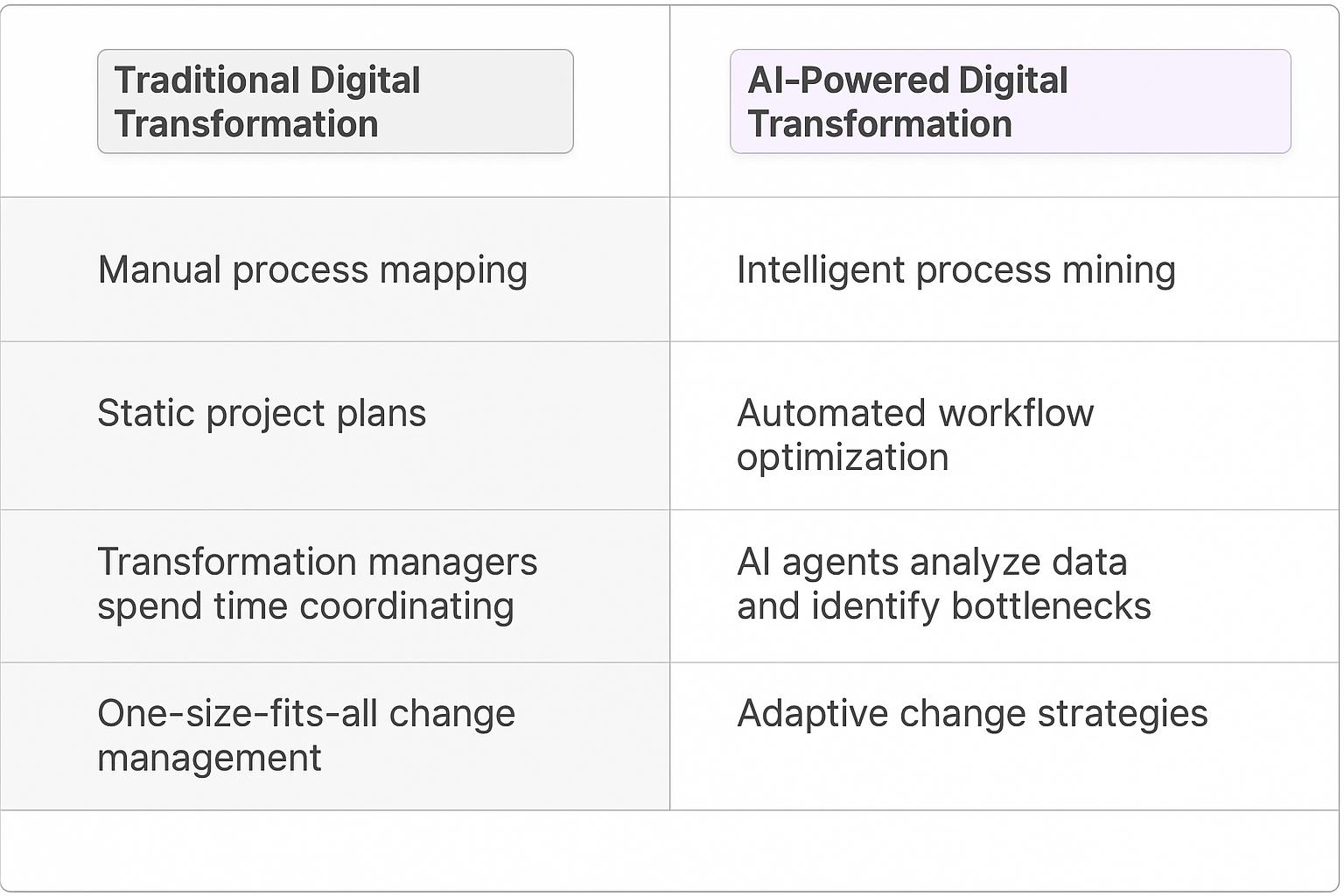 | Traditional Digital Transformation | AI-Powered Digital Transformation |
|---|---|
| Manual process mapping | Intelligent process mining |
| Static project plans | Automated workflow optimization |
| Transformation managers spend time coordinating | AI agents analyze data and identify bottlenecks |
| One-size-fits-all change management | Adaptive change strategies |